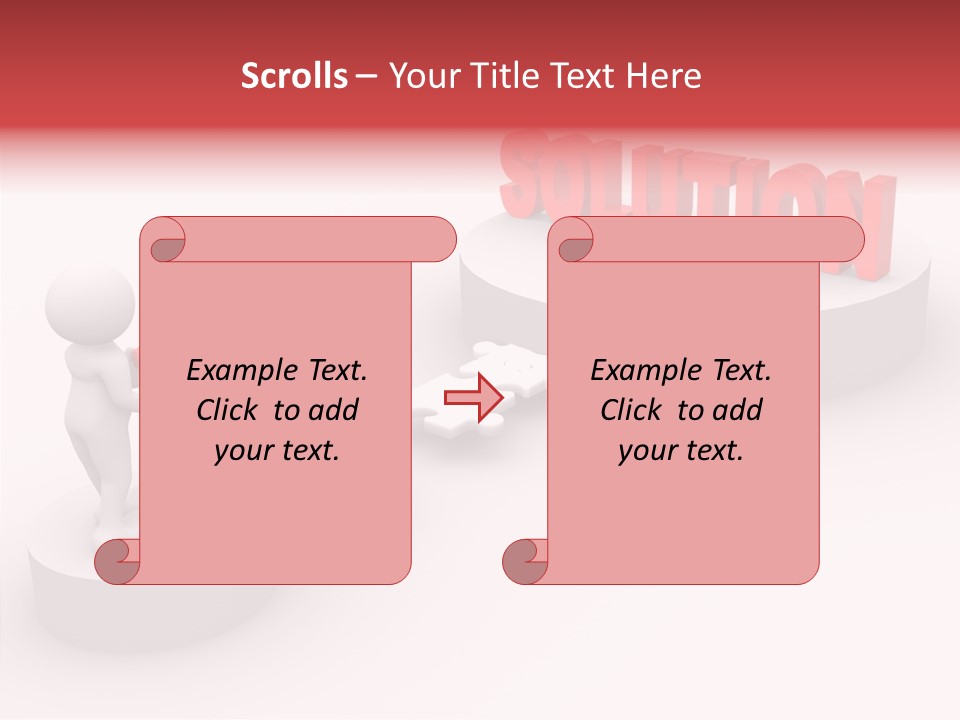 Scrolls – Your Title Text Here

SOLUTION

Example Text. Click to add your text.

Example Text. Click to add your text.